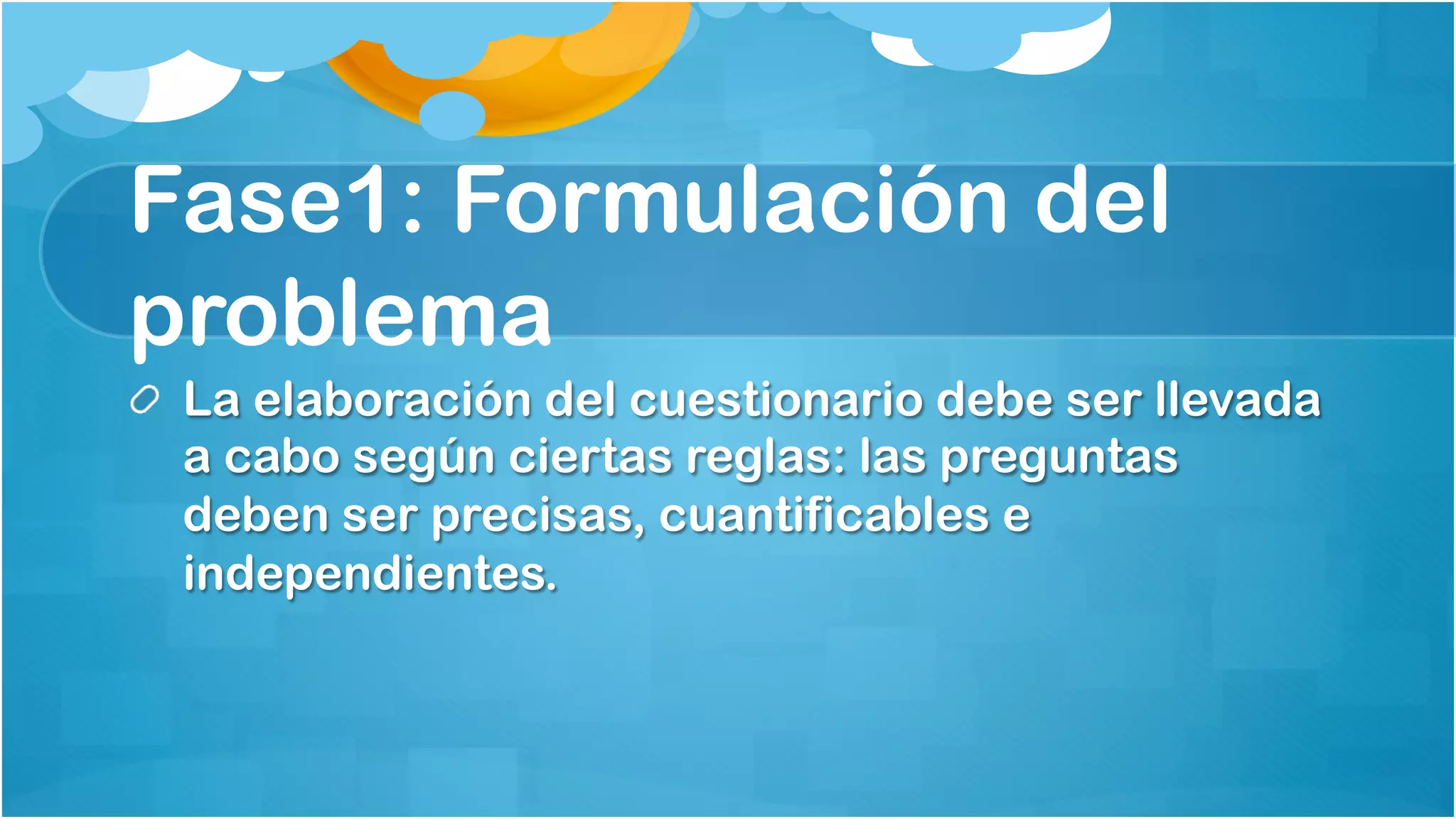 Fase1: Formulación del problema

La elaboración del cuestionario debe ser llevada a cabo según ciertas reglas: las preguntas deben ser precisas, cuantificables e independientes.